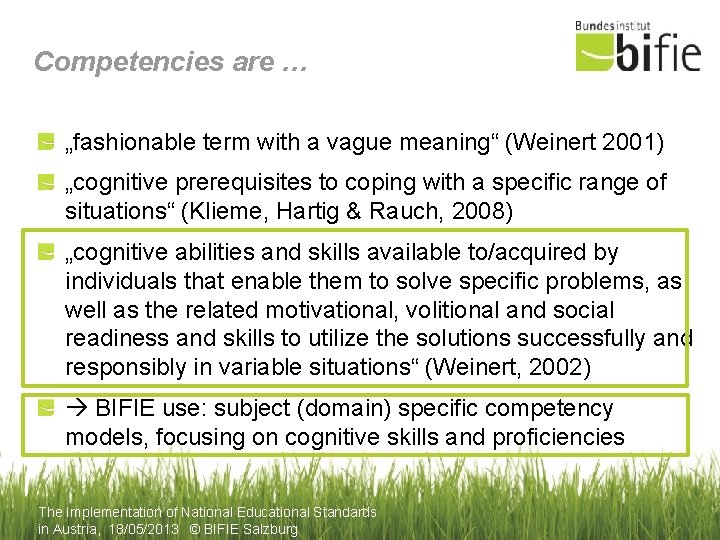 Bundesinstitut
bifie

Competencies are …

„fashionable term with a vague meaning“ (Weinert 2001)

„cognitive prerequisites to coping with a specific range of situations“ (Klieme, Hartig & Rauch, 2008)

„cognitive abilities and skills available to/acquired by individuals that enable them to solve specific problems, as well as the related motivational, volitional and social readiness and skills to utilize the solutions successfully and responsibly in variable situations“ (Weinert, 2002)

→ BIFIE use: subject (domain) specific competency models, focusing on cognitive skills and proficiencies

The Implementation of National Educational Standards in Austria, 18/05/2013 © BIFIE Salzburg